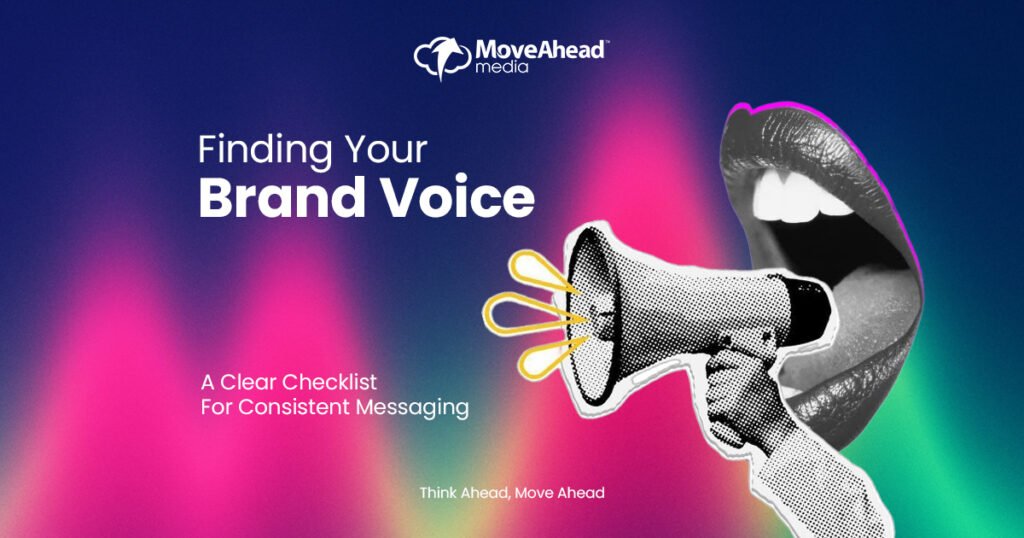 MoveAhead™
media

Finding Your
Brand Voice

A Clear Checklist
For Consistent Messaging

Think Ahead, Move Ahead